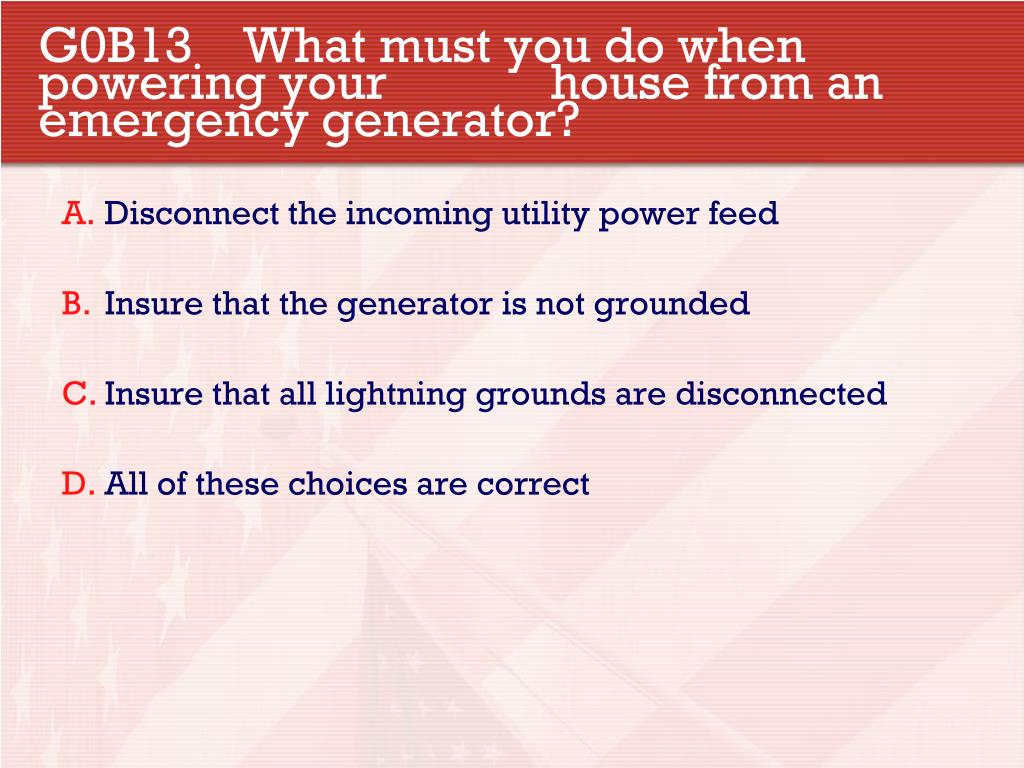 G0B13 What must you do when powering your house from an emergency generator?

A. Disconnect the incoming utility power feed

B. Insure that the generator is not grounded

C. Insure that all lightning grounds are disconnected

D. All of these choices are correct